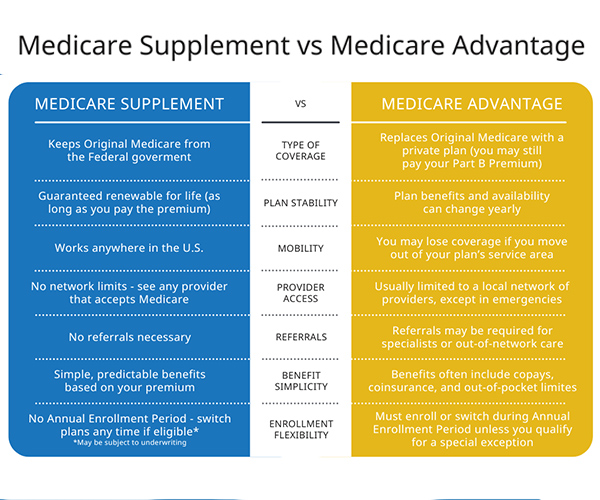 Medicare Supplement vs Medicare Advantage

| MEDICARE SUPPLEMENT | VS | MEDICARE ADVANTAGE |
|---|---|---|
| Keeps Original Medicare from the Federal goverment | TYPE OF COVERAGE | Replaces Original Medicare with a private plan (you may still pay your Part B Premium) |
| Guaranteed renewable for life (as long as you pay the premium) | PLAN STABILITY | Plan benefits and availability can change yearly |
| Works anywhere in the U.S. | MOBILITY | You may lose coverage if you move out of your plan's service area |
| No network limits - see any provider that accepts Medicare | PROVIDER ACCESS | Usually limited to a local network of providers, except in emergencies |
| No referrals necessary | REFERRALS | Referrals may be required for specialists or out-of-network care |
| Simple, predictable benefits based on your premium | BENEFIT SIMPLICITY | Benefits often include copays, coinsurance, and out-of-pocket limites |
| No Annual Enrollment Period - switch plans any time if eligible* *May be subject to underwriting | ENROLLMENT FLEXIBILITY | Must enroll or switch during Annual Enrollment Period unless you qualify for a special exception |